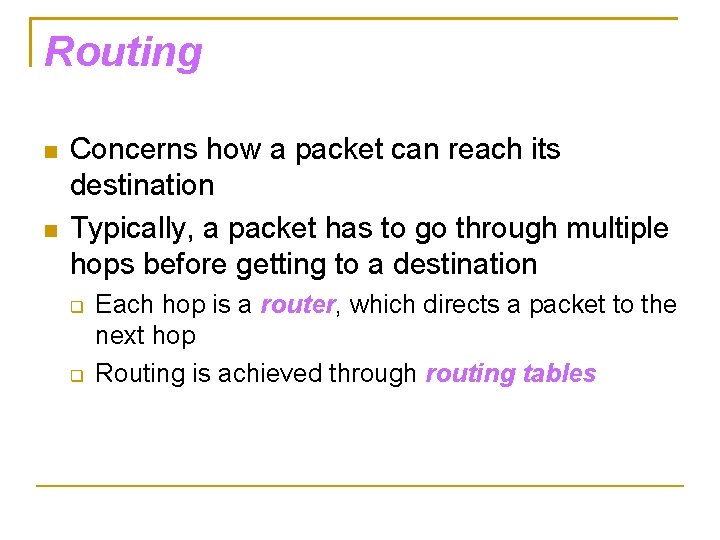 Routing

Concerns how a packet can reach its destination

Typically, a packet has to go through multiple hops before getting to a destination

Each hop is a router, which directs a packet to the next hop

Routing is achieved through routing tables